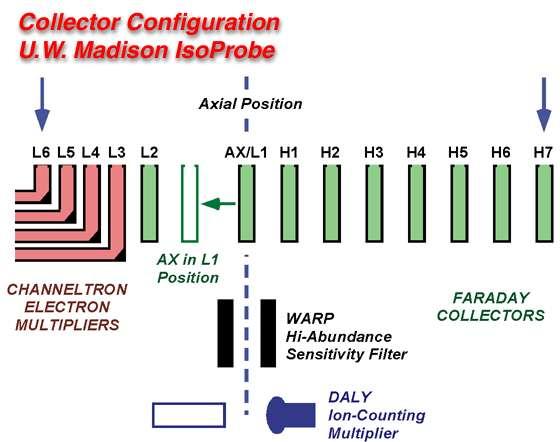 Collector Configuration
U.W. Madison IsoProbe

Axial Position

L6 L5 L4 L3 L2 AX/L1 H1 H2 H3 H4 H5 H6 H7

AX in L1 Position

CHANNELTRON ELECTRON MULTIPLIERS

FARADAY COLLECTORS

WARP
Hi-Abundance
Sensitivity Filter

DALY
Ion-Counting
Multiplier